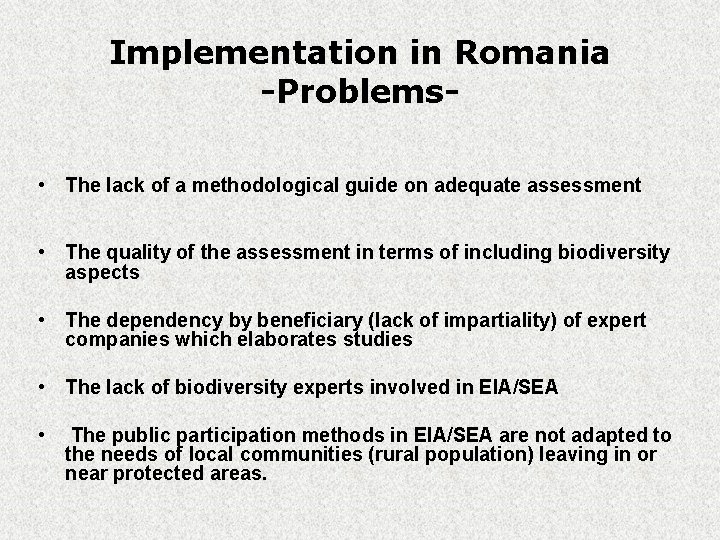 Implementation in Romania
-Problems-

• The lack of a methodological guide on adequate assessment

• The quality of the assessment in terms of including biodiversity aspects

• The dependency by beneficiary (lack of impartiality) of expert companies which elaborates studies

• The lack of biodiversity experts involved in EIA/SEA

• The public participation methods in EIA/SEA are not adapted to the needs of local communities (rural population) leaving in or near protected areas.